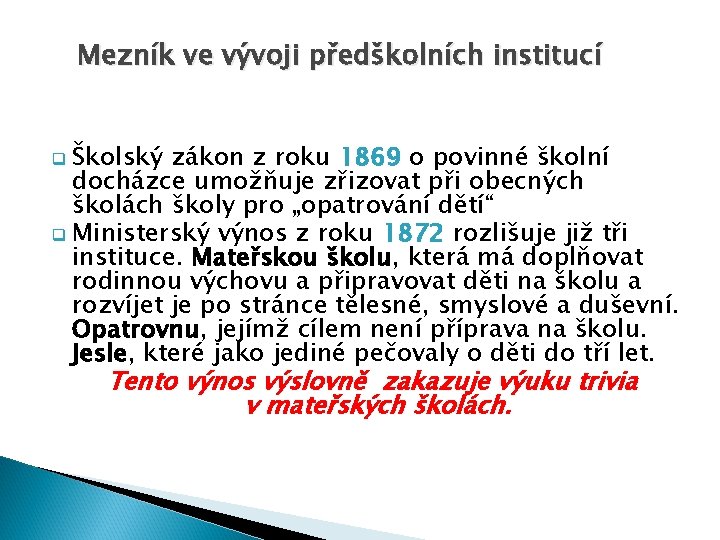 Mezník ve vývoji předškolních institucí

Školský zákon z roku 1869 o povinné školní docházce umožňuje zřizovat při obecných školách školy pro „opatrování dětí“

Ministerský výnos z roku 1872 rozlišuje již tři instituce. Mateřskou školu, která má doplňovat rodinnou výchovu a připravovat děti na školu a rozvíjet je po stránce tělesné, smyslové a duševní. Opatrovnu, jejímž cílem není příprava na školu. Jesle, které jako jediné pečovaly o děti do tří let.

Tento výnos výslovně zakazuje výuku trivia v mateřských školách.